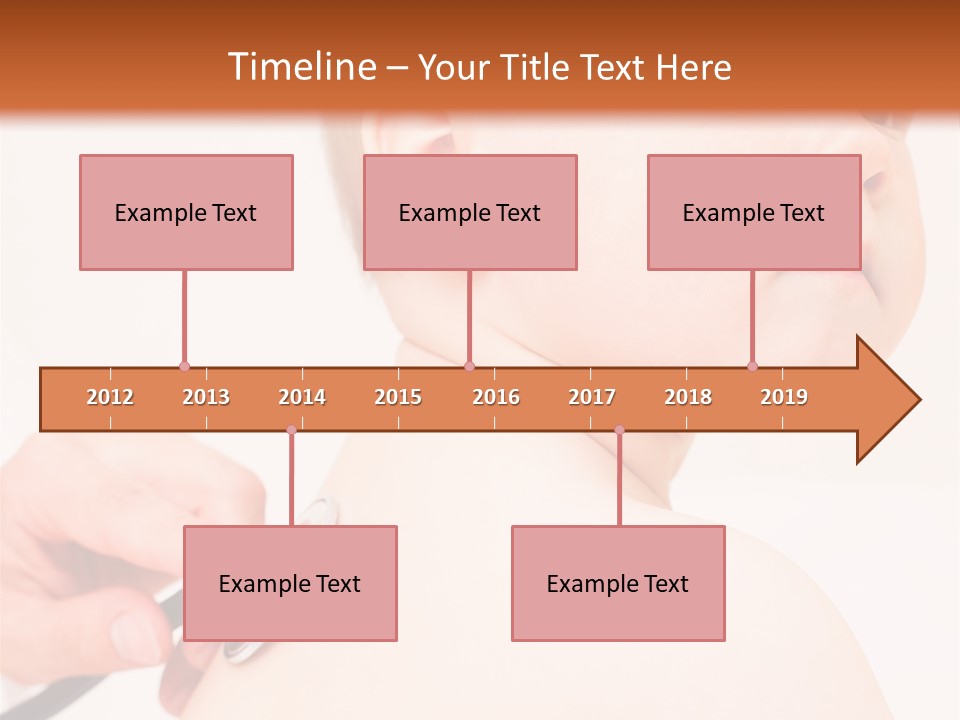 Timeline – Your Title Text Here

Example Text

Example Text

Example Text

2012 2013 2014 2015 2016 2017 2018 2019

Example Text

Example Text